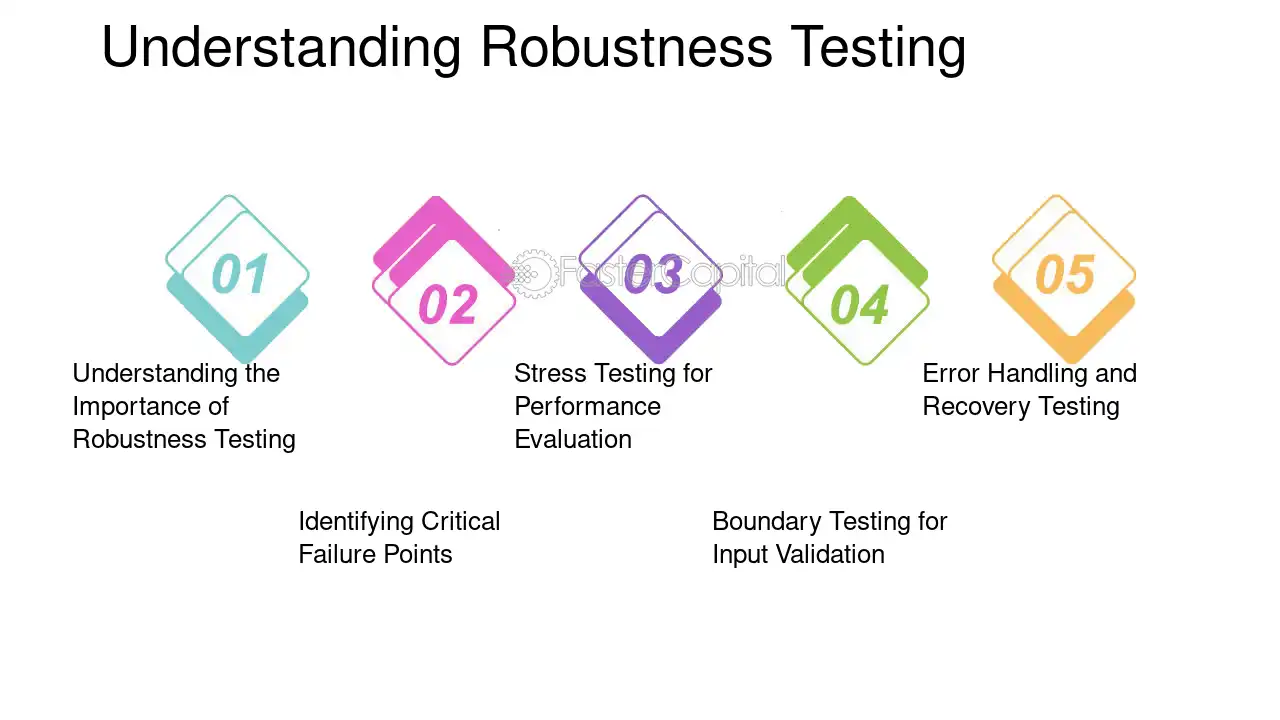 Understanding Robustness Testing

01

02

03

04

05

FasterCapital

Understanding the Importance of Robustness Testing

Identifying Critical Failure Points

Stress Testing for Performance Evaluation

Boundary Testing for Input Validation

Error Handling and Recovery Testing